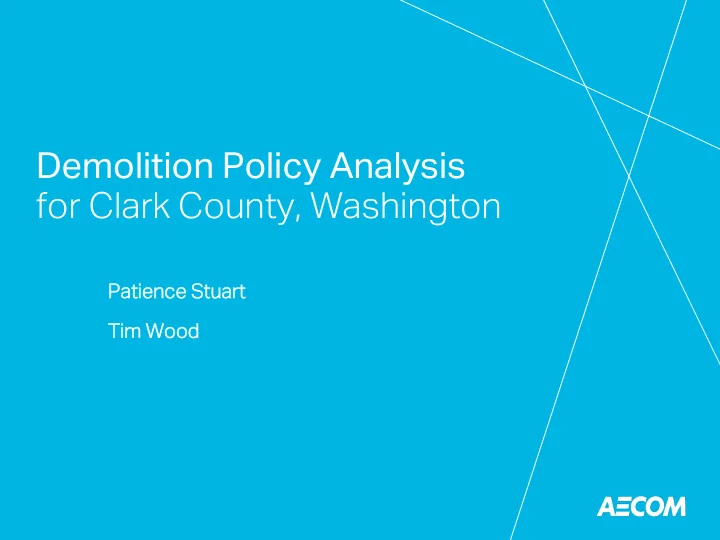 Demolition Policy Analysis
for Clark County, Washington

Patience Stuart

Tim Wood

AECOM